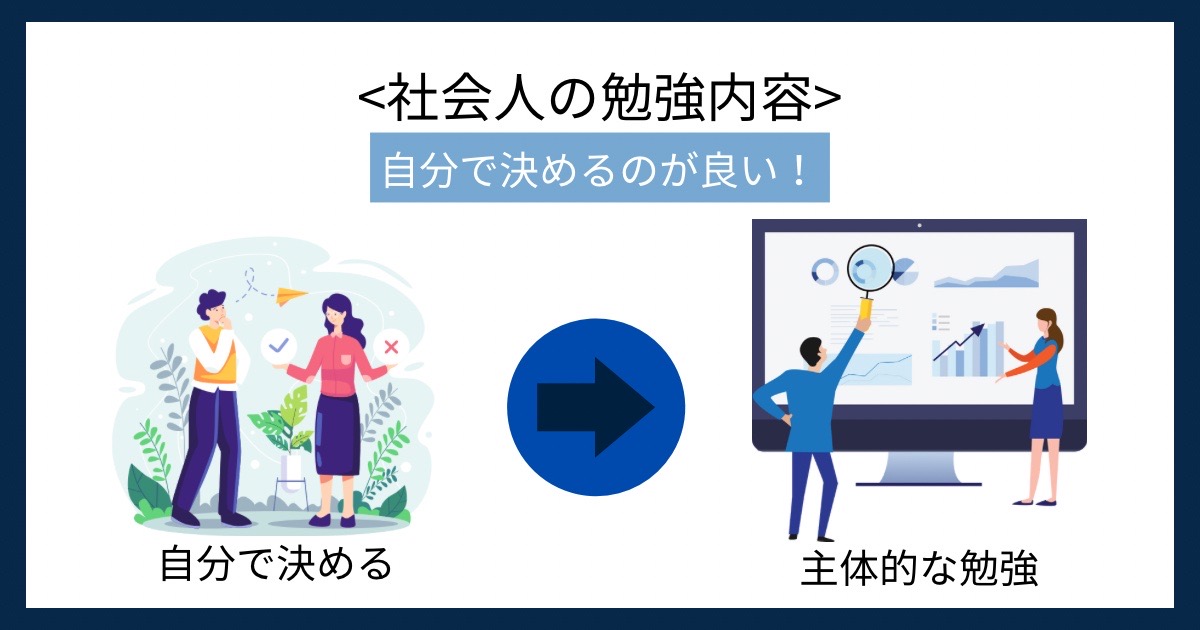 <社会人の勉強内容>

自分で決めるのが良い！

自分で決める

主体的な勉強